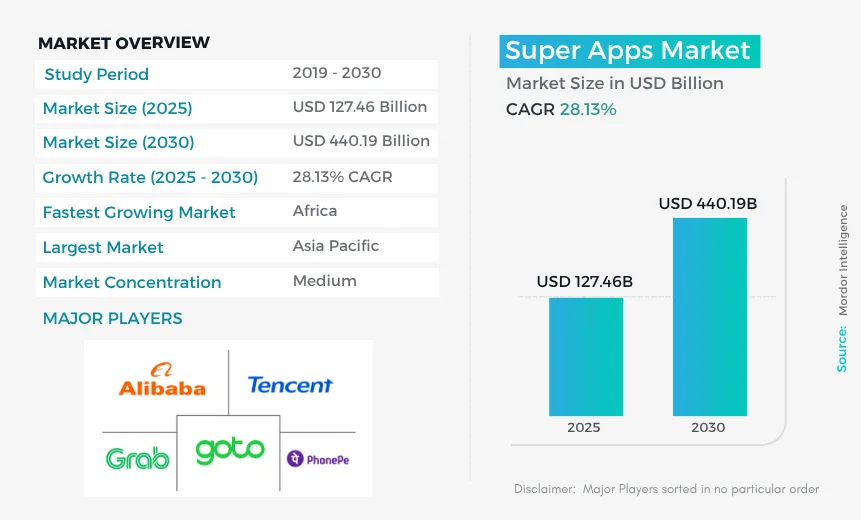 MARKET OVERVIEW

| Study Period | 2019 - 2030 |
|---|---|
| Market Size (2025) | USD 127.46 Billion |
| Market Size (2030) | USD 440.19 Billion |
| Growth Rate (2025 - 2030) | 28.13% CAGR |
| Fastest Growing Market | Africa |
| Largest Market | Asia Pacific |
| Market Concentration | Medium |

MAJOR PLAYERS

Alibaba
Tencent
Grab
goto
PhonePe

Super Apps Market
Market Size in USD Billion
CAGR 28.13%

USD 127.46B
USD 440.19B
2025
2030

Source: Mordor Intelligence

Disclaimer: Major Players sorted in no particular order